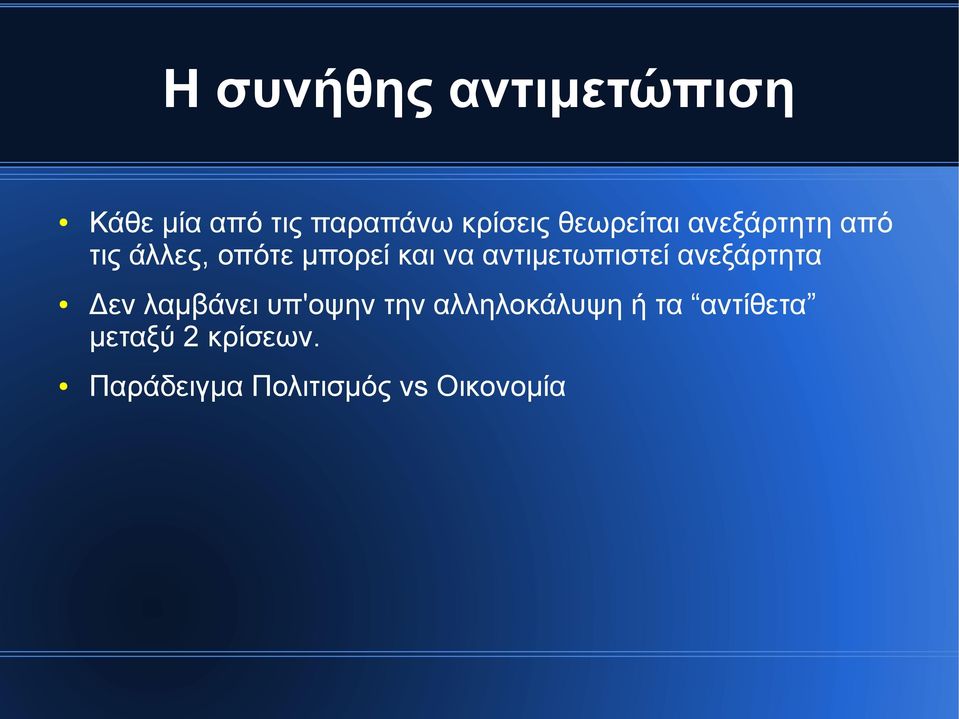 Η συνήθης αντιμετώπιση

• Κάθε μία από τις παραπάνω κρίσεις θεωρείται ανεξάρτητη από τις άλλες, οπότε μπορεί και να αντιμετωπιστεί ανεξάρτητα

• Δεν λαμβάνει υπ'οψην την αλληλοκάλυψη ή τα “αντίθετα” μεταξύ 2 κρίσεων.

• Παράδειγμα Πολιτισμός vs Οικονομία